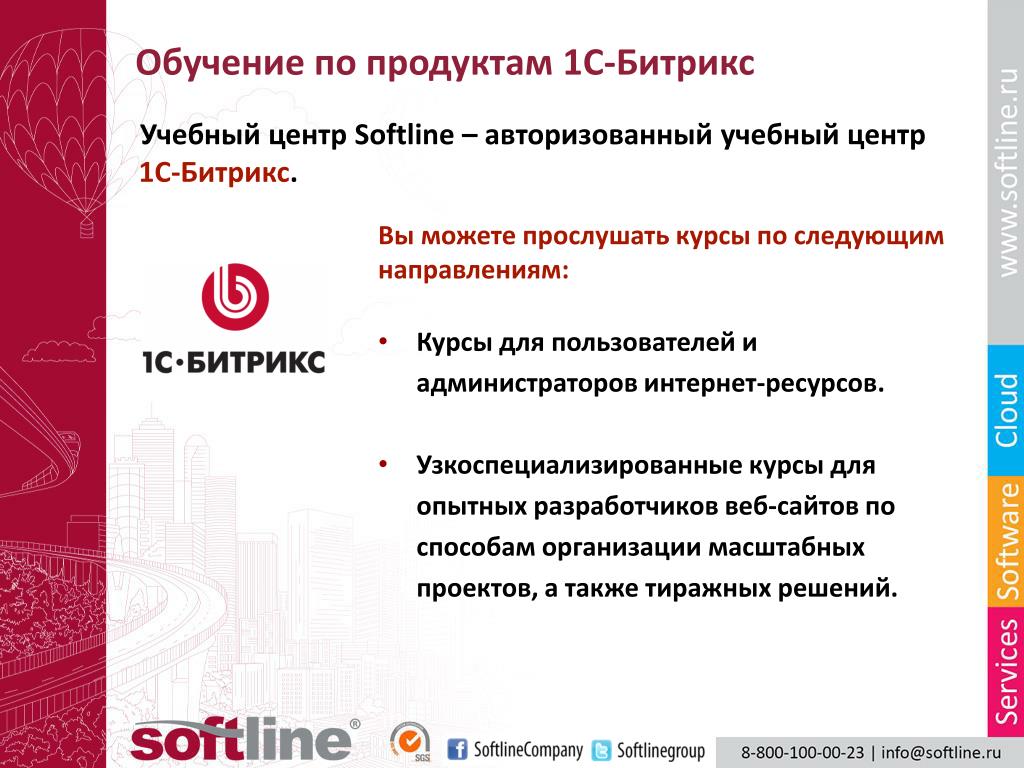 Обучение по продуктам 1С-Битрикс

Учебный центр Softline – авторизованный учебный центр 1С-Битрикс.

1С·БИТРИКС

Вы можете прослушать курсы по следующим направлениям:

• Курсы для пользователей и администраторов интернет-ресурсов.

• Узкоспециализированные курсы для опытных разработчиков веб-сайтов по способам организации масштабных проектов, а также тиражных решений.

www.softline.ru

Cloud

Software

Services

softline®

SGS

SoftlineCompany

Softlinegroup

8-800-100-00-23 | info@softline.ru